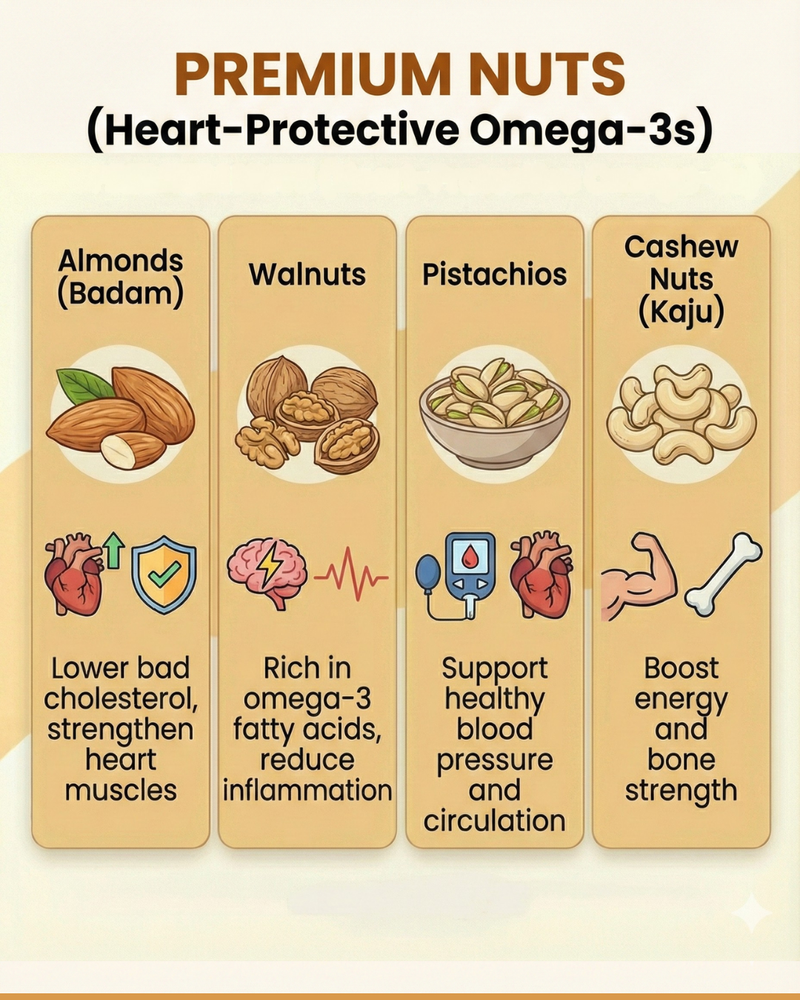 PREMIUM NUTS
(Heart-Protective Omega-3s)

Almonds (Badam)

Lower bad cholesterol, strengthen heart muscles

Walnuts

Rich in omega-3 fatty acids, reduce inflammation

Pistachios

Support healthy blood pressure and circulation

Cashew Nuts (Kaju)

Boost energy and bone strength